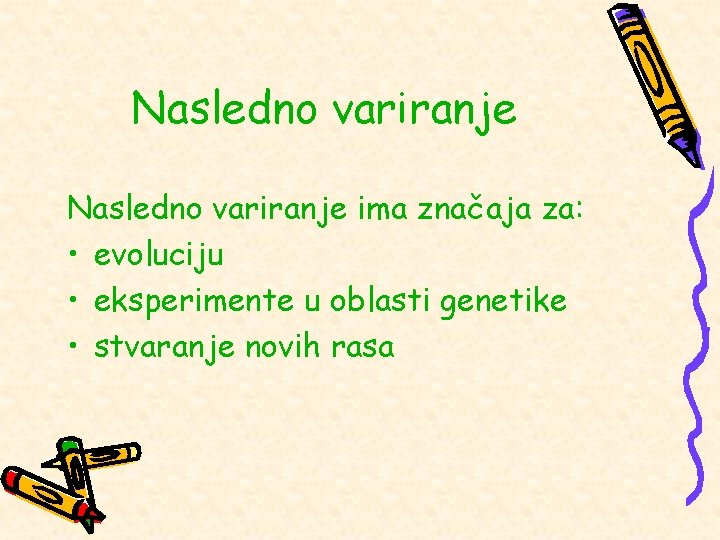 Nasledno variranje

Nasledno variranje ima značaja za:
• evoluciju
• eksperimente u oblasti genetike
• stvaranje novih rasa